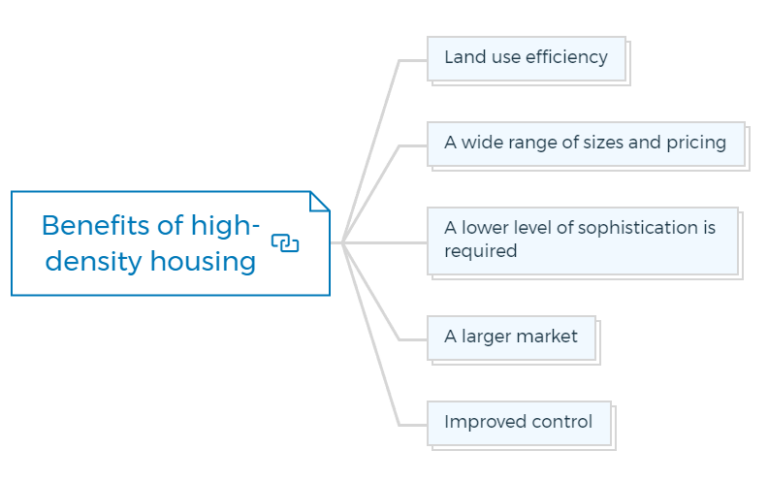 Benefits of high-density housing

Land use efficiency

A wide range of sizes and pricing

A lower level of sophistication is required

A larger market

Improved control